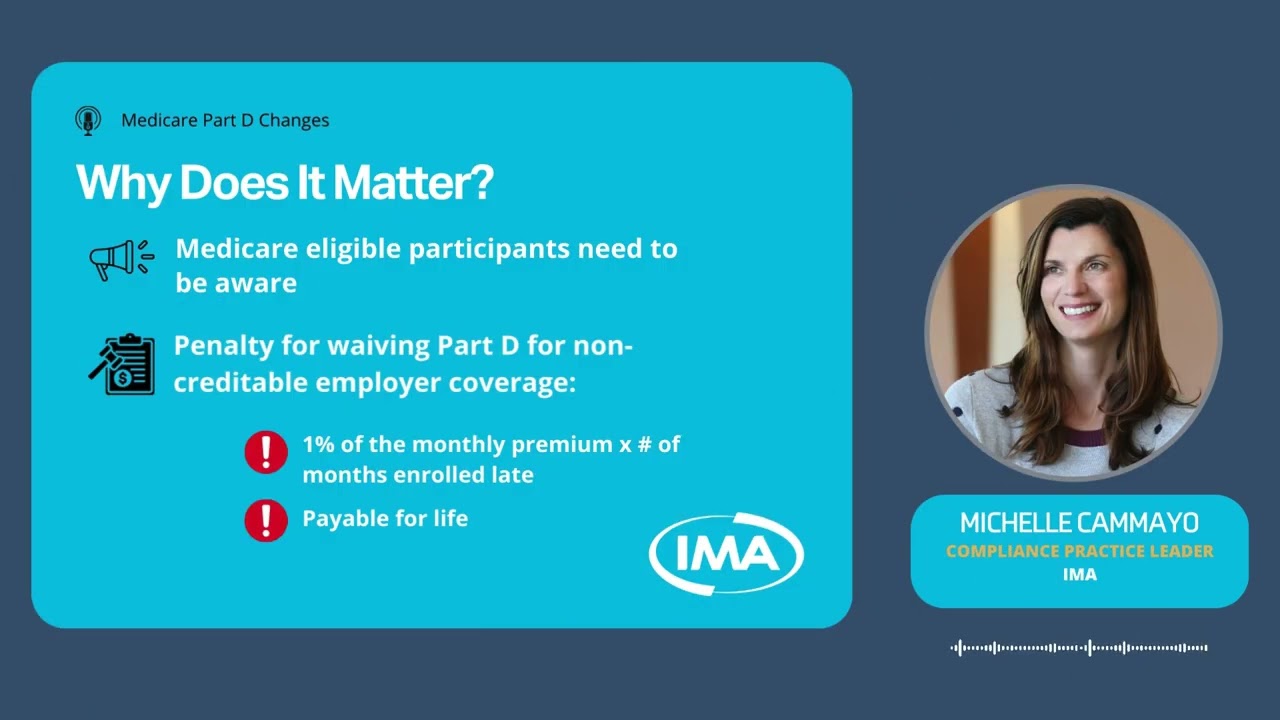 Medicare Part D Changes

Why Does It Matter?

Medicare eligible participants need to be aware

Penalty for waiving Part D for non-creditable employer coverage:

1% of the monthly premium x # of months enrolled late

Payable for life

IMA

MICHELLE CAMMAYO
COMPLIANCE PRACTICE LEADER
IMA